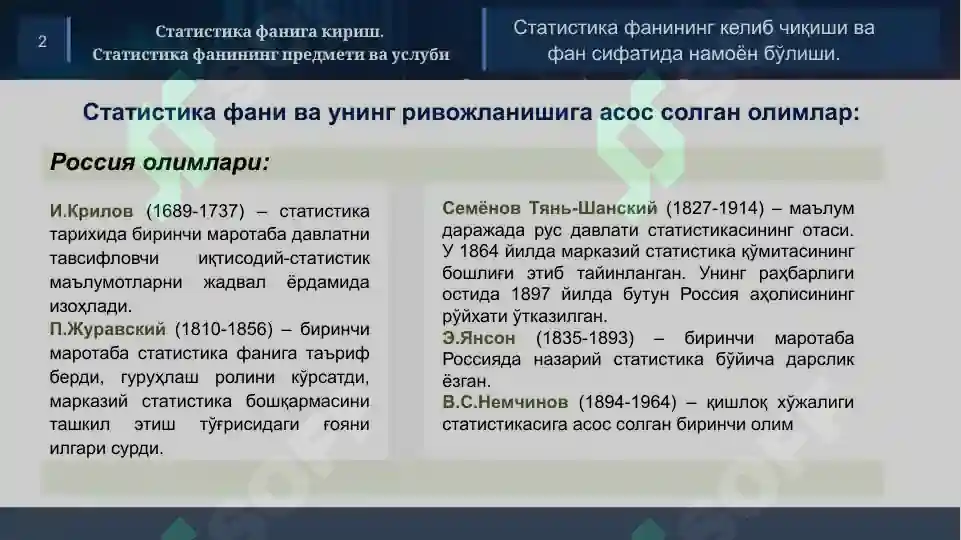 2

Статистика фанига кириш.
Статистика фанининг предмети ва услуби

Статистика фанининг келиб чиқиши ва фан сифатида намоён бўлиши.

Статистика фани ва унинг ривожланишига асос солган олимлар:

Россия олимлари:

И.Крилов (1689-1737) – статистика тарихида биринчи маротаба давлатни тавсифловчи иқтисодий-статистик маълумотларни жадвал ёрдамида изоҳлади.
П.Журавский (1810-1856) – биринчи маротаба статистика фанига таъриф берди, гуруҳлаш ролини кўрсатди, марказий статистика бошқармасини ташкил этиш тўғрисидаги ғояни илгари сурди.

Семёнов Тянь-Шанский (1827-1914) – маълум даражада рус давлати статистикасининг отаси. У 1864 йилда марказий статистика қўмитасининг бошлиғи этиб тайинланган. Унинг раҳбарлиги остида 1897 йилда бутун Россия аҳолисининг рўйхати ўтказилган.
Э.Янсон (1835-1893) – биринчи маротаба Россияда назарий статистика бўйича дарслик ёзган.
В.С.Немчинов (1894-1964) – қишлоқ хўжалиги статистикасига асос солган биринчи олим